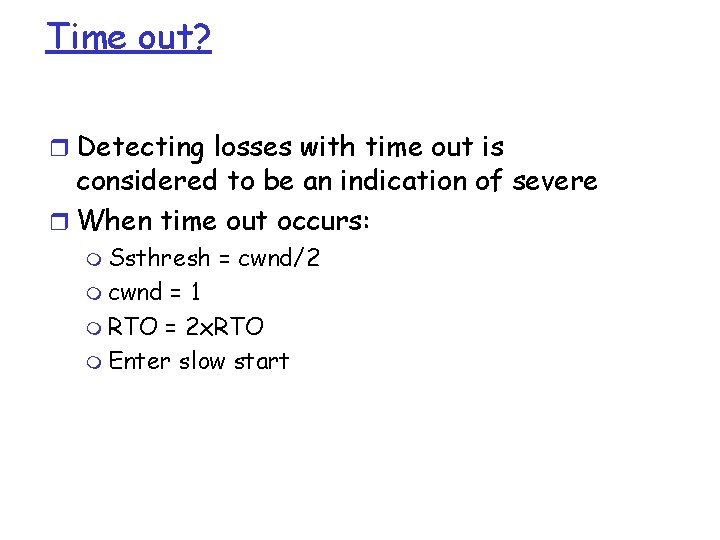 Time out?

Detecting losses with time out is considered to be an indication of severe

When time out occurs:

Ssthresh = cwnd/2

cwnd = 1

RTO = 2xRTO

Enter slow start